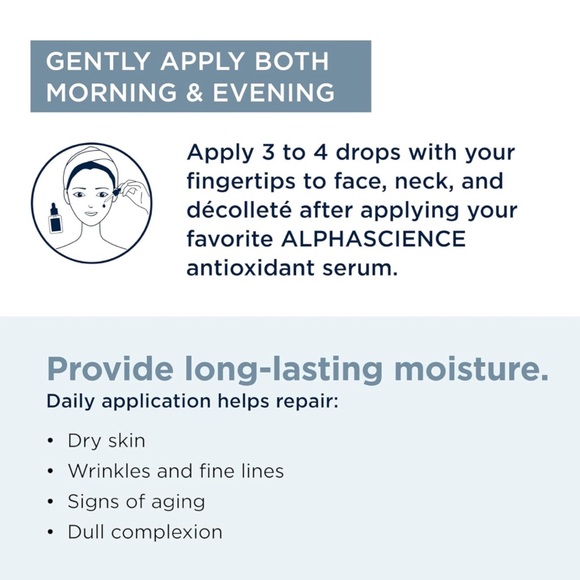 GENTLY APPLY BOTH MORNING & EVENING

Apply 3 to 4 drops with your fingertips to face, neck, and décolleté after applying your favorite ALPHASCIENCE antioxidant serum.

Provide long-lasting moisture.
Daily application helps repair:

• Dry skin
• Wrinkles and fine lines
• Signs of aging
• Dull complexion